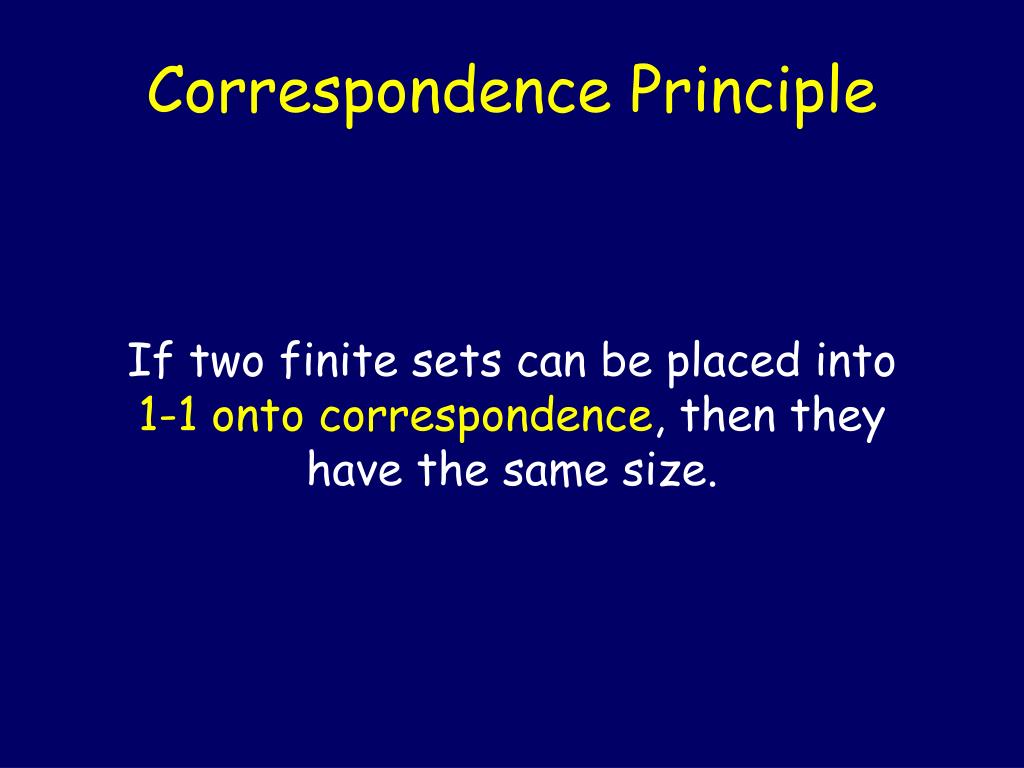 Correspondence Principle

If two finite sets can be placed into 1-1 onto correspondence, then they have the same size.